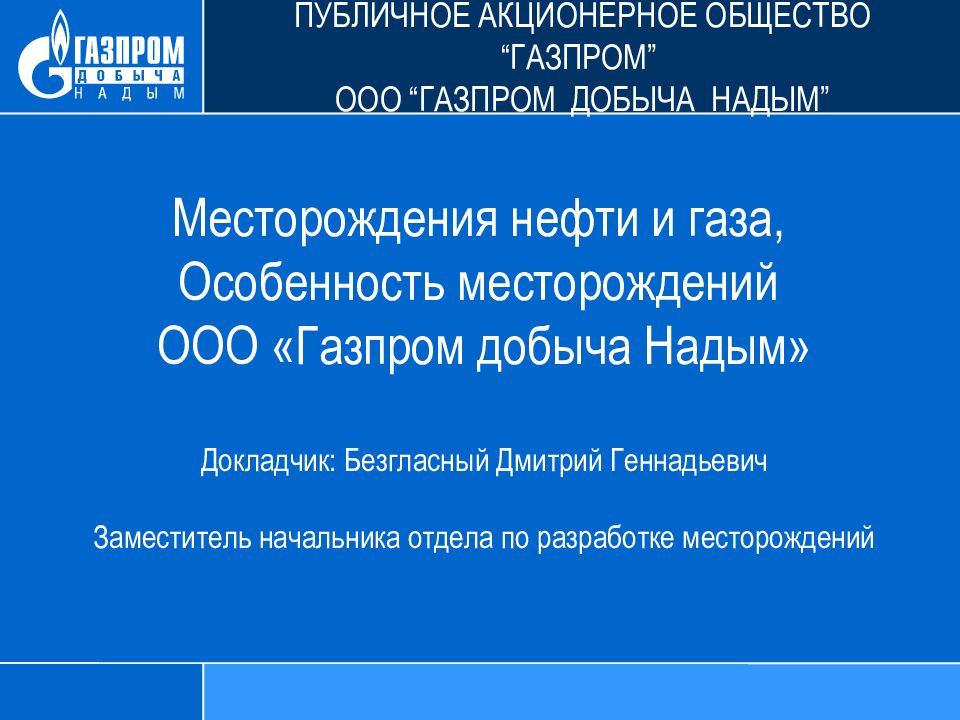 ГАЗПРОМ
ДОБЫЧА
НАДЫМ

ПУБЛИЧНОЕ АКЦИОНЕРНОЕ ОБЩЕСТВО “ГАЗПРОМ”
ООО “ГАЗПРОМ ДОБЫЧА НАДЫМ”

Месторождения нефти и газа, Особенность месторождений ООО «Газпром добыча Надым»

Докладчик: Безгласный Дмитрий Геннадьевич

Заместитель начальника отдела по разработке месторождений